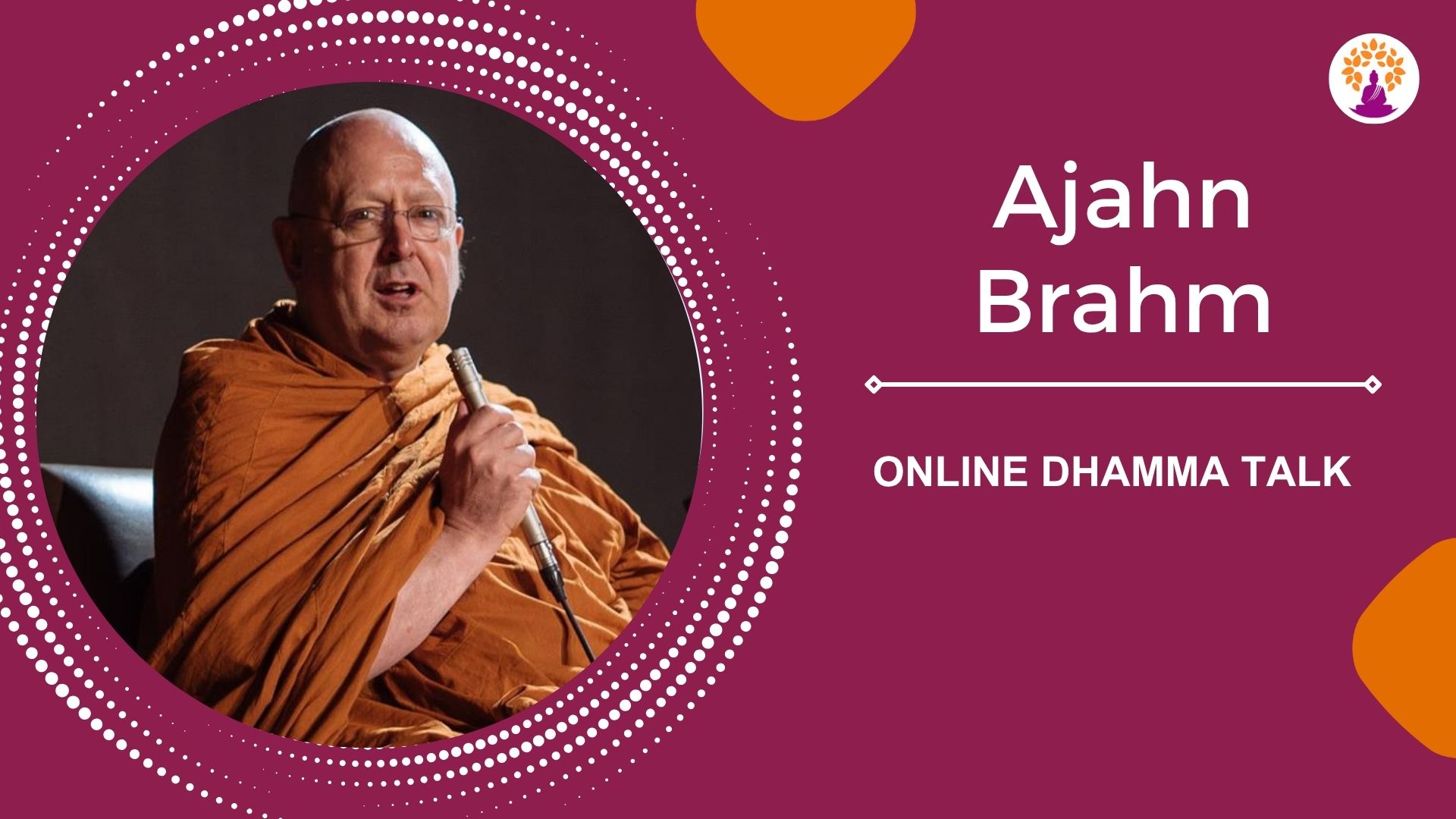 Ajahn Brahm

ONLINE DHAMMA TALK